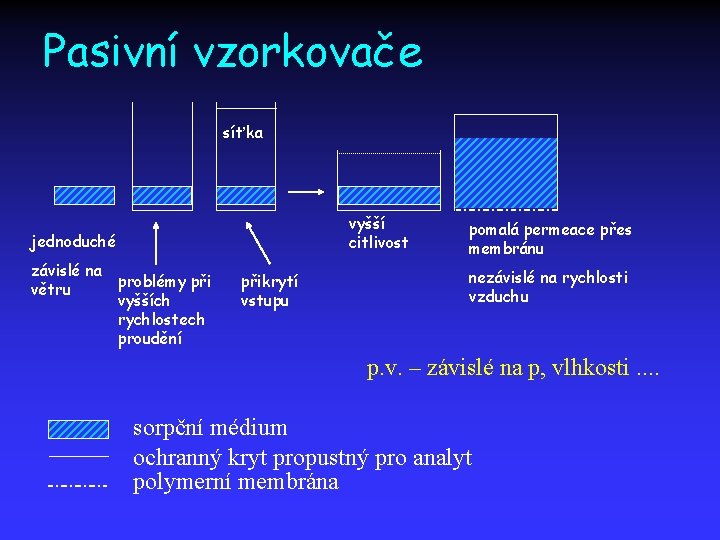 Pasivní vzorkovače

síťka

jednoduché

závislé na větru

problémy při vyšších rychlostech proudění

přikrytí vstupu

vyšší citlivost

pomalá permeace přes membránu

nezávislé na rychlosti vzduchu

p.v. – závislé na p, vlhkosti ....

sorpční médium

ochranný kryt propustný pro analyt

polymerní membrána